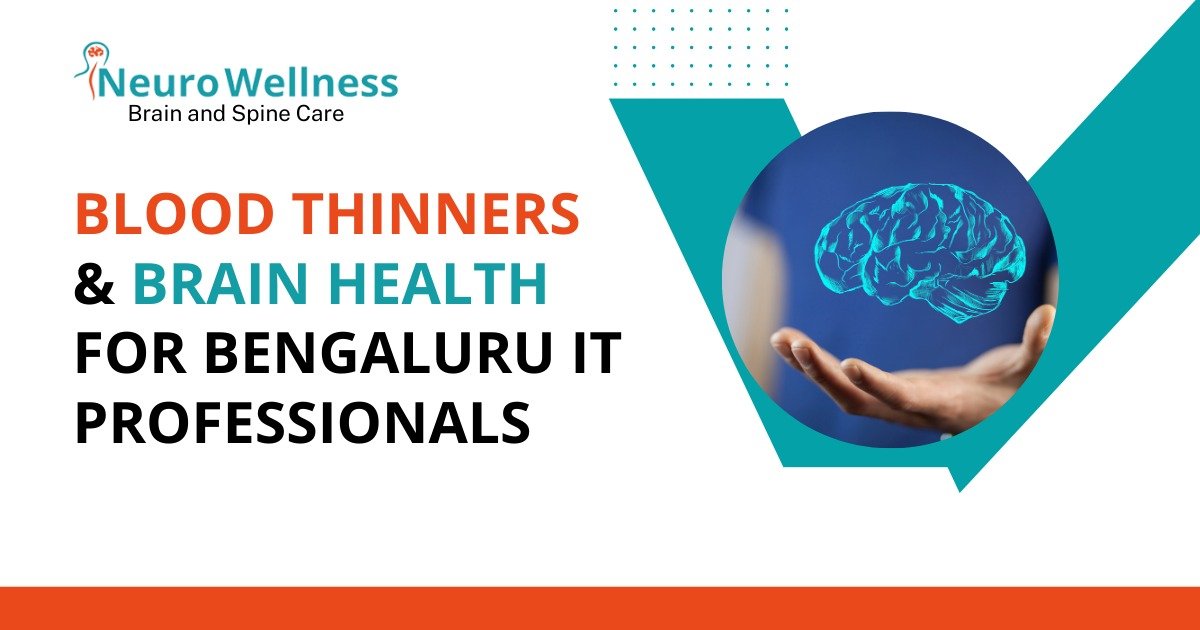 Neuro Wellness
Brain and Spine Care

BLOOD THINNERS & BRAIN HEALTH FOR BENGALURU IT PROFESSIONALS